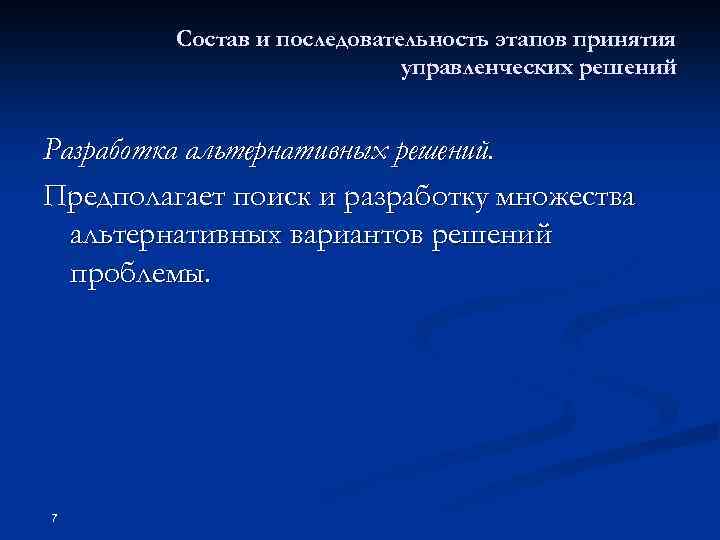 Состав и последовательность этапов принятия управленческих решений

Разработка альтернативных решений.

Предполагает поиск и разработку множества альтернативных вариантов решений проблемы.

7